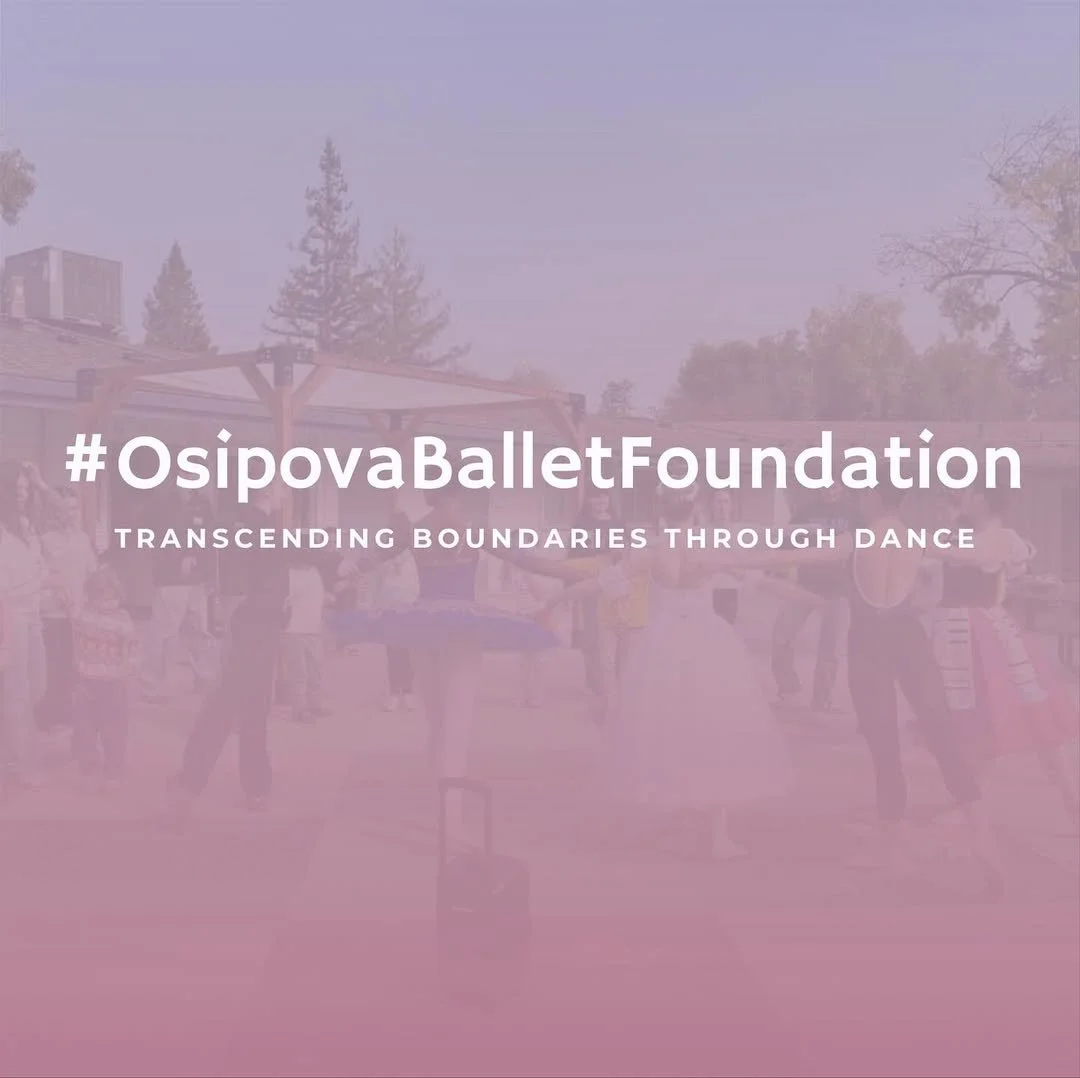 #OsipovaBalletFoundation

TRANSCENDING BOUNDARIES THROUGH DANCE